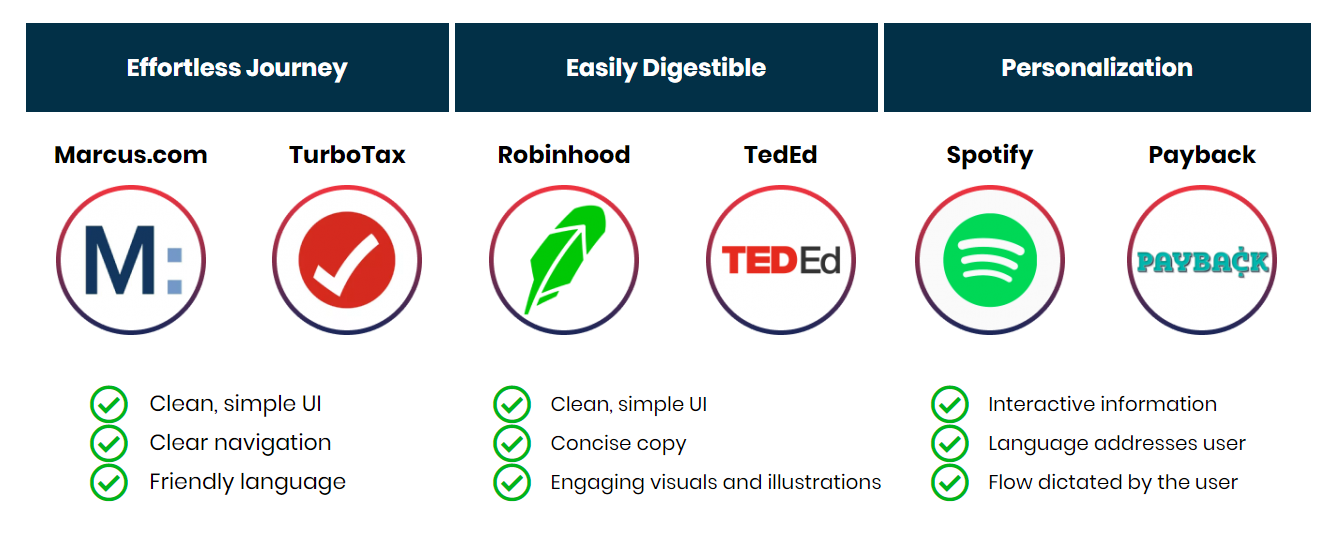 Effortless Journey

Marcus.com

M:

TurboTax

Clean, simple UI
Clear navigation
Friendly language

Easily Digestible

Robinhood

TedEd

TEDEd

Clean, simple UI
Concise copy
Engaging visuals and illustrations

Personalization

Spotify

Payback

PAYBACK

Interactive information
Language addresses user
Flow dictated by the user